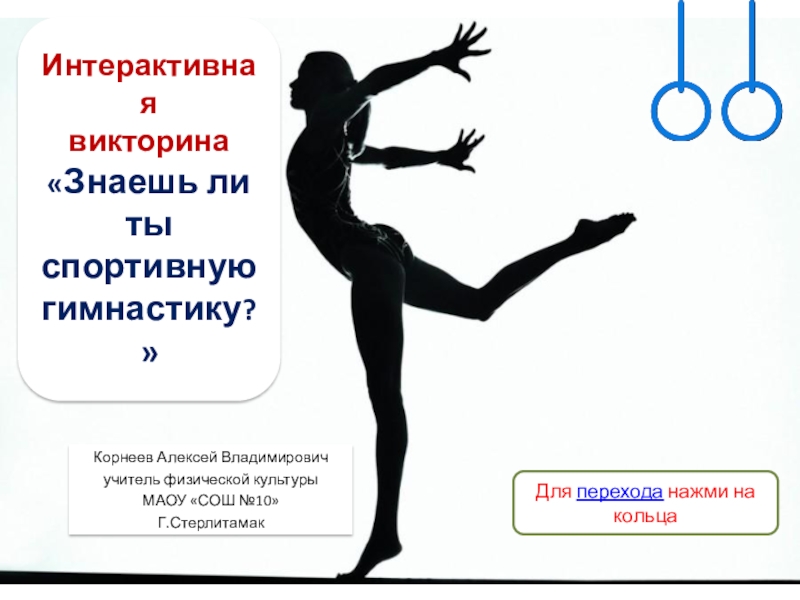 Интерактивная викторина «Знаешь ли ты спортивную гимнастику?»

Корнеев Алексей Владимирович
учитель физической культуры
МАОУ «СОШ №10»
Г.Стерлитамак

Для перехода нажми на кольца